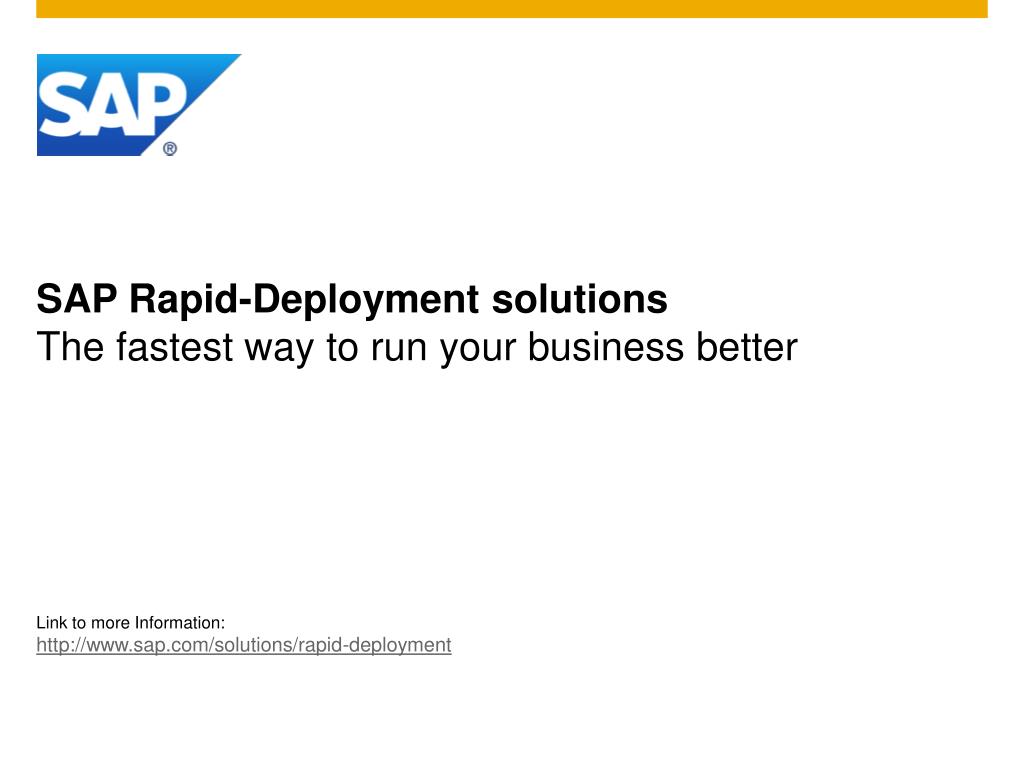 SAP®

SAP Rapid-Deployment solutions
The fastest way to run your business better

Link to more Information:
http://www.sap.com/solutions/rapid-deployment